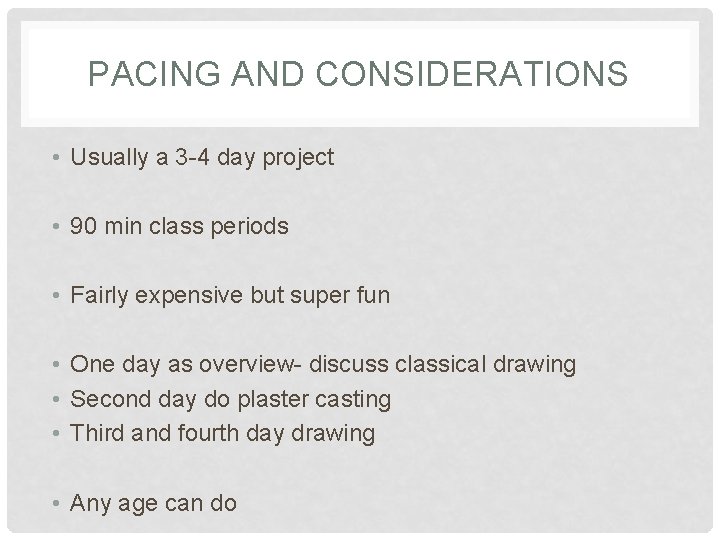 PACING AND CONSIDERATIONS

• Usually a 3-4 day project

• 90 min class periods

• Fairly expensive but super fun

• One day as overview- discuss classical drawing
• Second day do plaster casting
• Third and fourth day drawing

• Any age can do